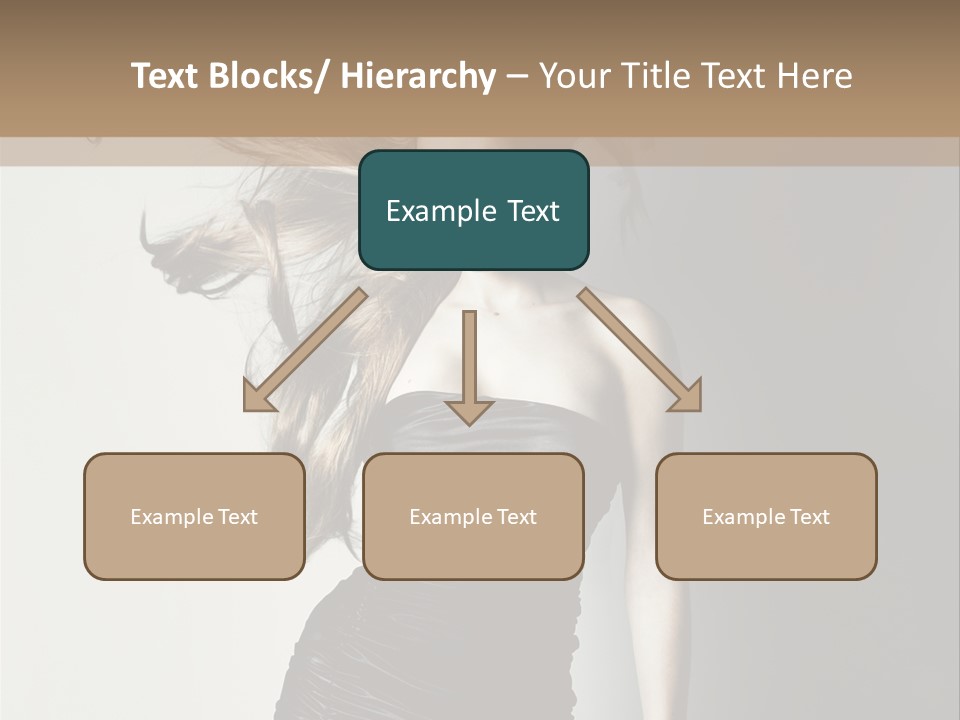 Text Blocks/ Hierarchy – Your Title Text Here

Example Text

Example Text

Example Text

Example Text